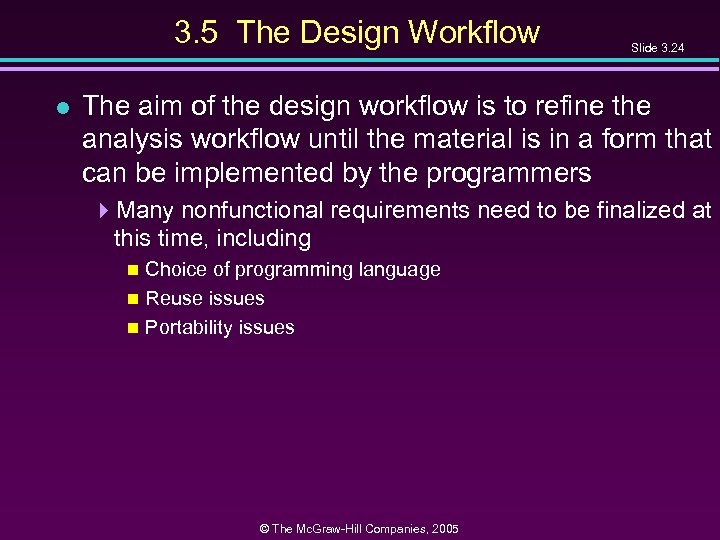 3.5 The Design Workflow

Slide 3.24

The aim of the design workflow is to refine the analysis workflow until the material is in a form that can be implemented by the programmers

Many nonfunctional requirements need to be finalized at this time, including

Choice of programming language

Reuse issues

Portability issues

© The McGraw-Hill Companies, 2005